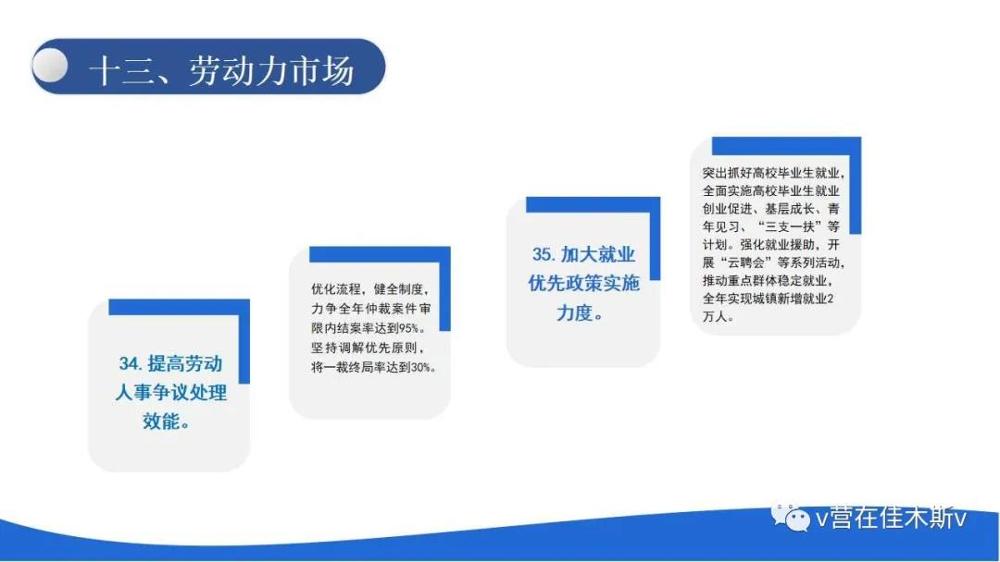 十三、劳动力市场

34. 提高劳动人事争议处理效能。

优化流程，健全制度，力争全年仲裁案件审限内结案率达到95%。坚持调解优先原则，将一裁终局率达到30%。

35. 加大就业优先政策实施力度。

突出抓好高校毕业生就业，全面实施高校毕业生就业创业促进、基层成长、青年见习、“三支一扶”等计划。强化就业援助，开展“云聘会”等系列活动，推动重点群体稳定就业，全年实现城镇新增就业2万人。

v营在佳木斯v